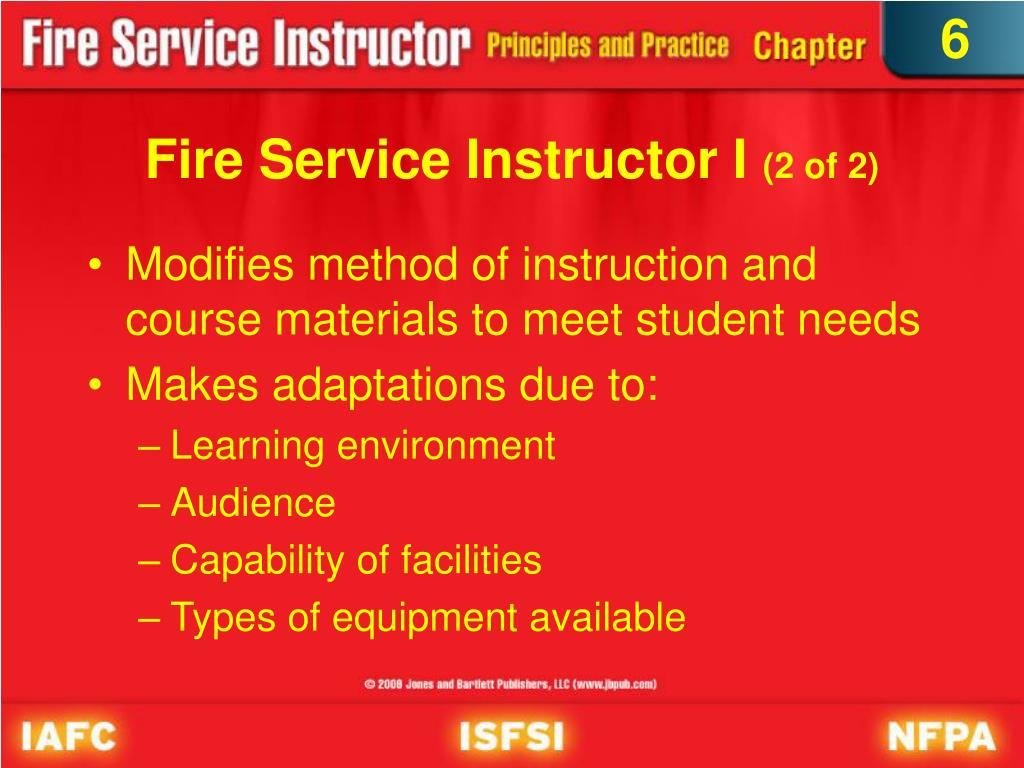 Fire Service Instructor Principles and Practice Chapter 6

Fire Service Instructor I (2 of 2)

• Modifies method of instruction and course materials to meet student needs
• Makes adaptations due to:
– Learning environment
– Audience
– Capability of facilities
– Types of equipment available

© 2008 Jones and Bartlett Publishers, LLC (www.jbpub.com)

IAFC ISFSI NFPA